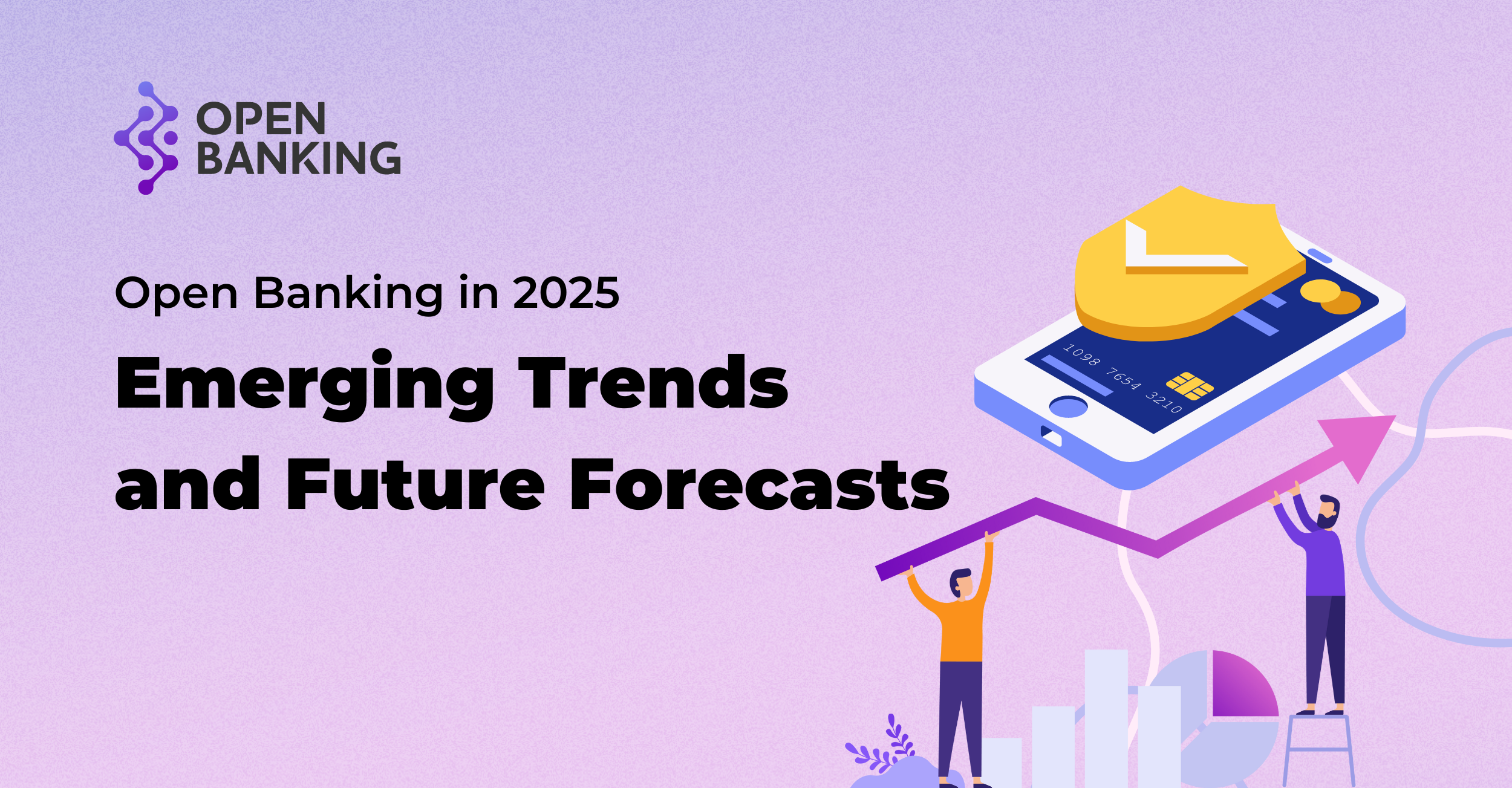 OPEN BANKING

Open Banking in 2025

Emerging Trends and Future Forecasts

1098 7654 3210